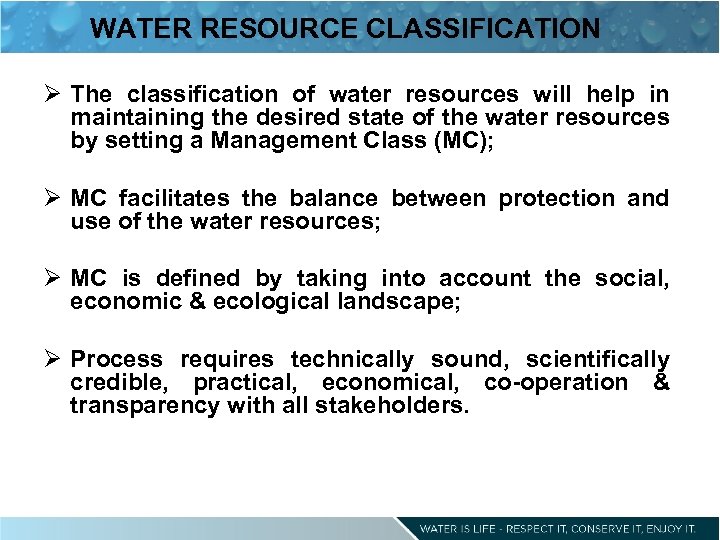 WATER RESOURCE CLASSIFICATION

➢ The classification of water resources will help in maintaining the desired state of the water resources by setting a Management Class (MC);

➢ MC facilitates the balance between protection and use of the water resources;

➢ MC is defined by taking into account the social, economic & ecological landscape;

➢ Process requires technically sound, scientifically credible, practical, economical, co-operation & transparency with all stakeholders.

WATER IS LIFE - RESPECT IT, CONSERVE IT, ENJOY IT.